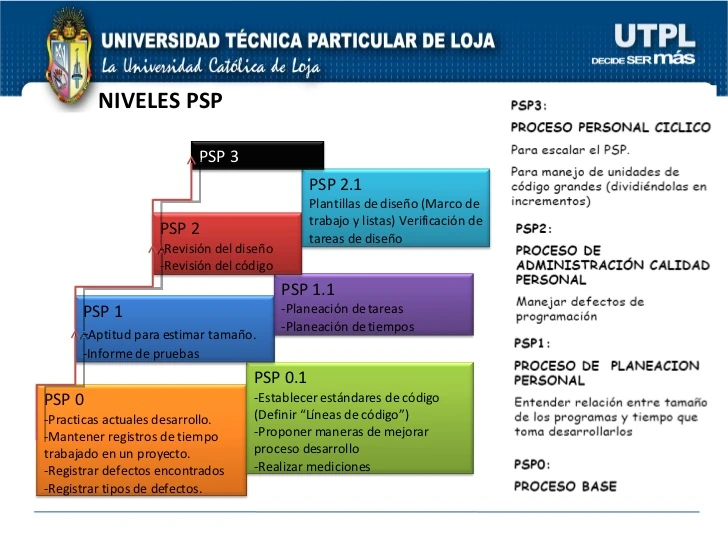 UNIVERSIDAD TÉCNICA PARTICULAR DE LOJA
La Universidad Católica de Loja

UTPL
DECIDE SER más

NIVELES PSP

PSP 3

PSP 2.1
Plantillas de diseño (Marco de trabajo y listas) Verificación de tareas de diseño

PSP 2
-Revisión del diseño
-Revisión del código

PSP 1.1
-Planeación de tareas
-Planeación de tiempos

PSP 1
-Aptitud para estimar tamaño.
-Informe de pruebas

PSP 0.1
-Establecer estándares de código (Definir "Líneas de código")
-Proponer maneras de mejorar proceso desarrollo
-Realizar mediciones

PSP 0
-Practicas actuales desarrollo.
-Mantener registros de tiempo trabajado en un proyecto.
-Registrar defectos encontrados
-Registrar tipos de defectos.

PSP3:
PROCESO PERSONAL CICLICO
Para escalar el PSP.
Para manejo de unidades de código grandes (dividiéndolas en incrementos)

PSP2:
PROCESO DE ADMINISTRACIÓN CALIDAD PERSONAL
Manejar defectos de programación

PSP1:
PROCESO DE PLANEACION PERSONAL
Entender relación entre tamaño de los programas y tiempo que toma desarrollarlos

PSP0:
PROCESO BASE